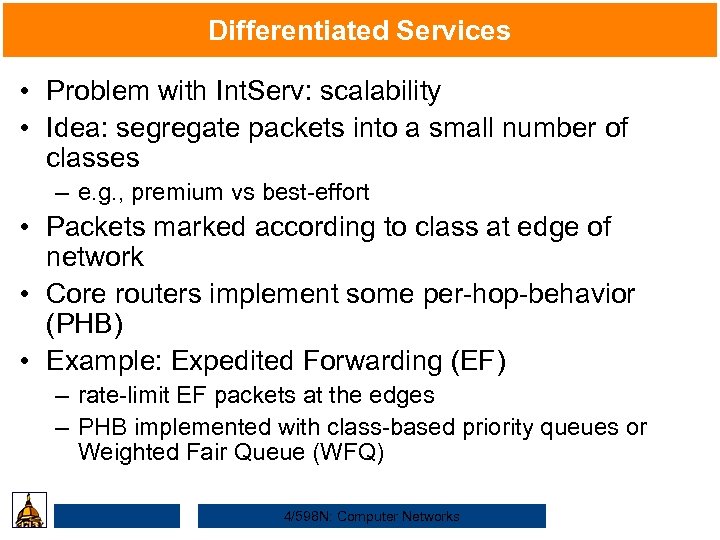 Differentiated Services

• Problem with IntServ: scalability
• Idea: segregate packets into a small number of classes
– e.g., premium vs best-effort
• Packets marked according to class at edge of network
• Core routers implement some per-hop-behavior (PHB)
• Example: Expedited Forwarding (EF)
– rate-limit EF packets at the edges
– PHB implemented with class-based priority queues or Weighted Fair Queue (WFQ)

4/598N: Computer Networks